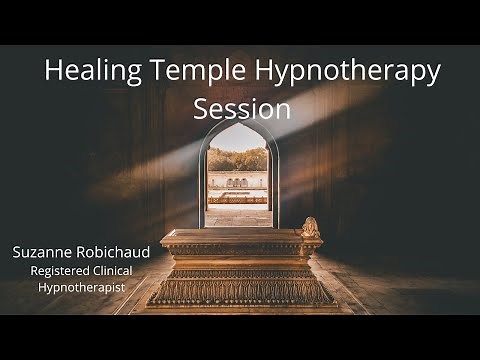 Healing Temple Hypnotherapy Session

Suzanne Robichaud
Registered Clinical Hypnotherapist